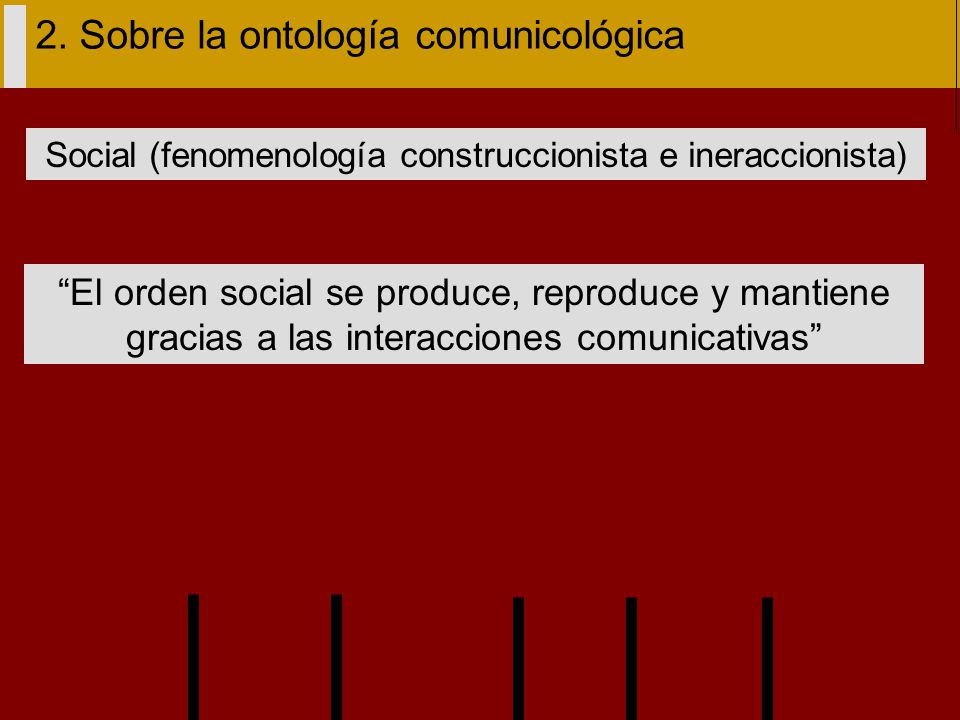 2. Sobre la ontología comunicológica

Social (fenomenología construccionista e ineraccionista)

“El orden social se produce, reproduce y mantiene gracias a las interacciones comunicativas”